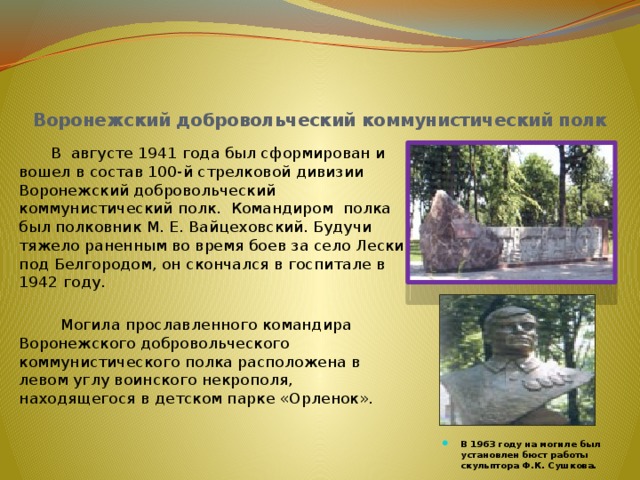 Воронежский добровольческий коммунистический полк

В августе 1941 года был сформирован и вошел в состав 100-й стрелковой дивизии Воронежский добровольческий коммунистический полк. Командиром полка был полковник М. Е. Вайцеховский. Будучи тяжело раненным во время боев за село Лески под Белгородом, он скончался в госпитале в 1942 году.

Могила прославленного командира Воронежского добровольческого коммунистического полка расположена в левом углу воинского некрополя, находящегося в детском парке «Орленок».

В 1963 году на могиле был установлен бюст работы скульптора Ф.К. Сушкова.